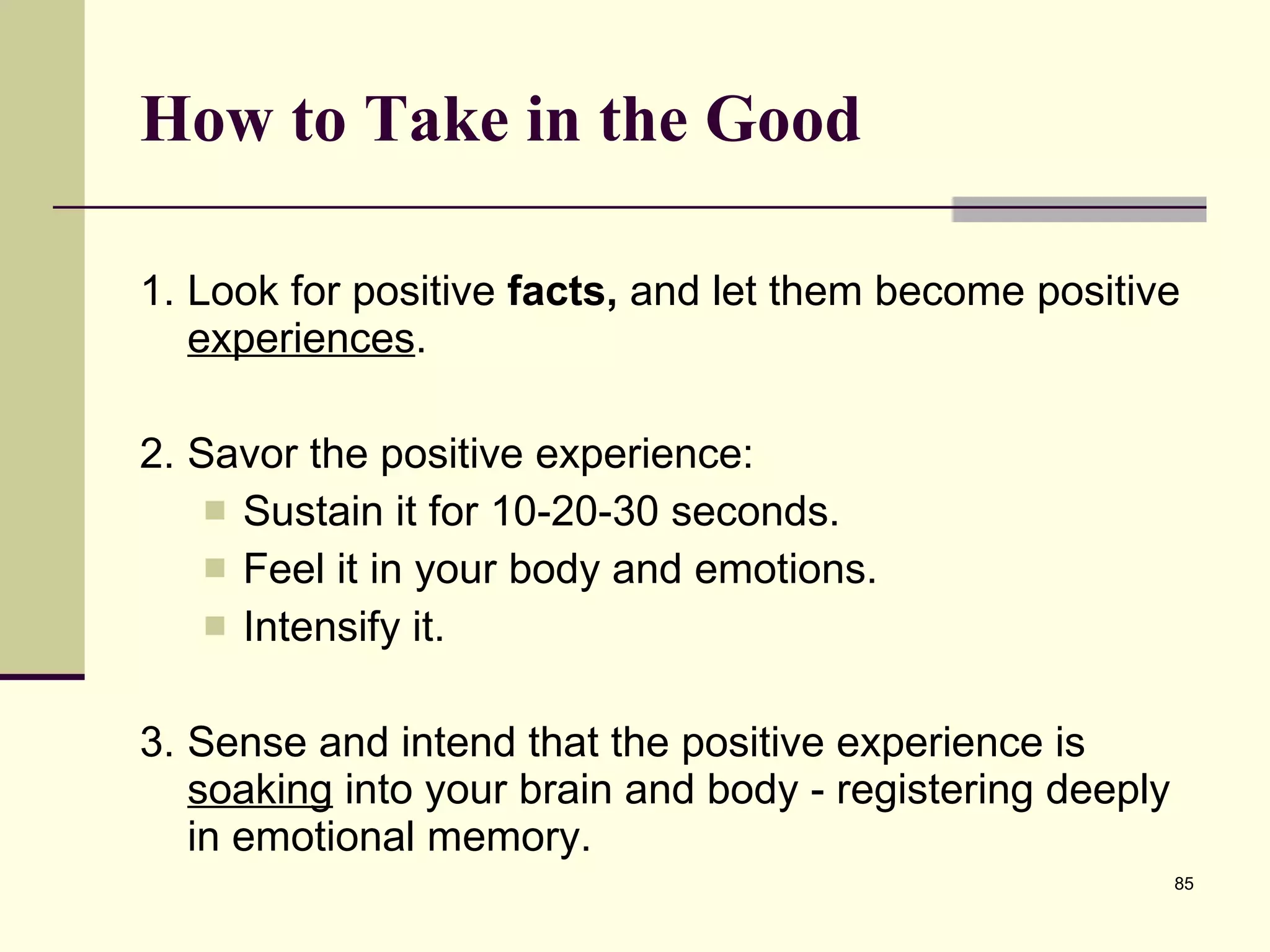 How to Take in the Good

1. Look for positive facts, and let them become positive experiences.

2. Savor the positive experience:
- Sustain it for 10-20-30 seconds.
- Feel it in your body and emotions.
- Intensify it.

3. Sense and intend that the positive experience is soaking into your brain and body - registering deeply in emotional memory.

85